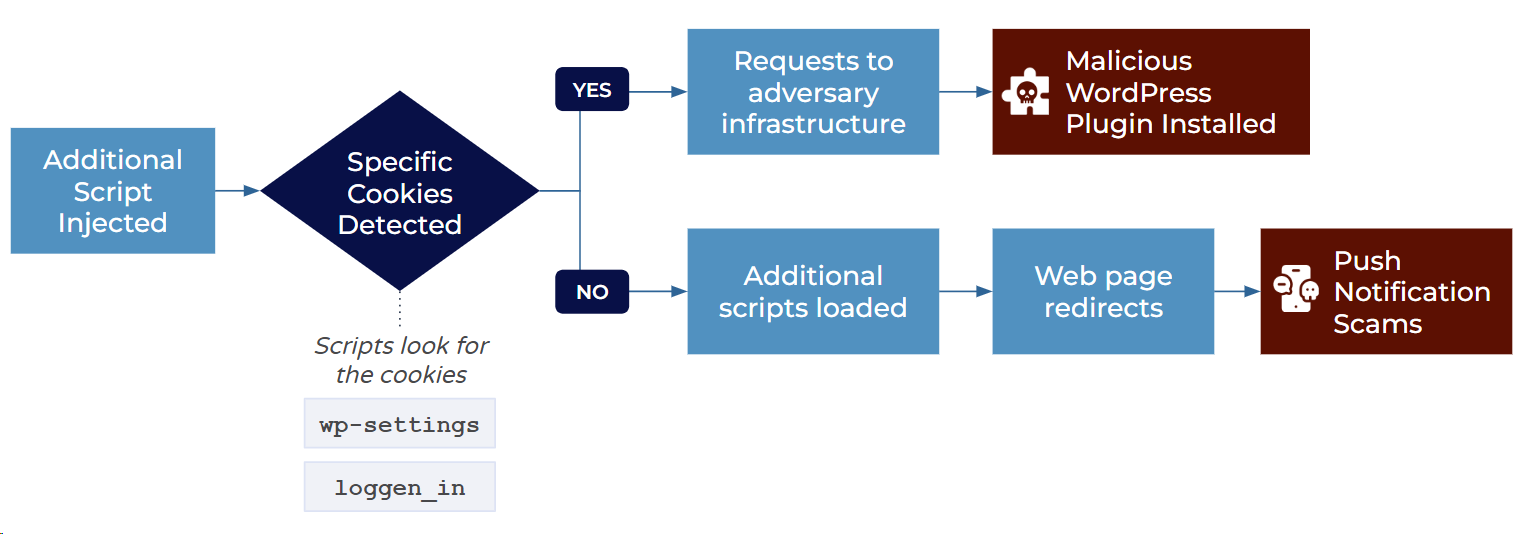 Additional Script Injected

Specific Cookies Detected

Scripts look for the cookies

wp-settings

loggen_in

YES

Requests to adversary infrastructure

Malicious WordPress Plugin Installed

NO

Additional scripts loaded

Web page redirects

Push Notification Scams